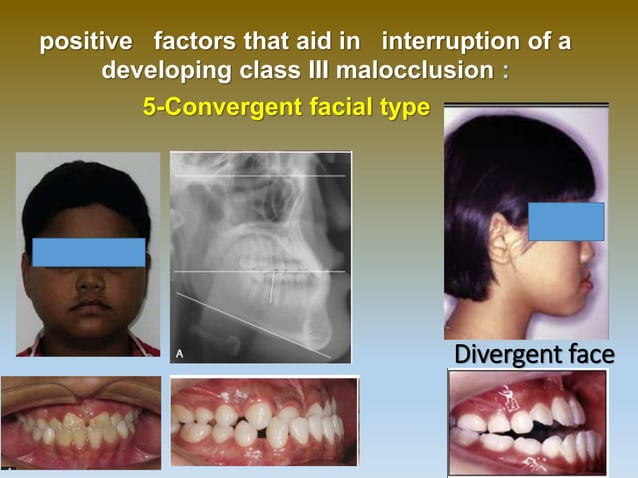 positive factors that aid in interruption of a developing class III malocclusion :

5-Convergent facial type

A

Divergent face